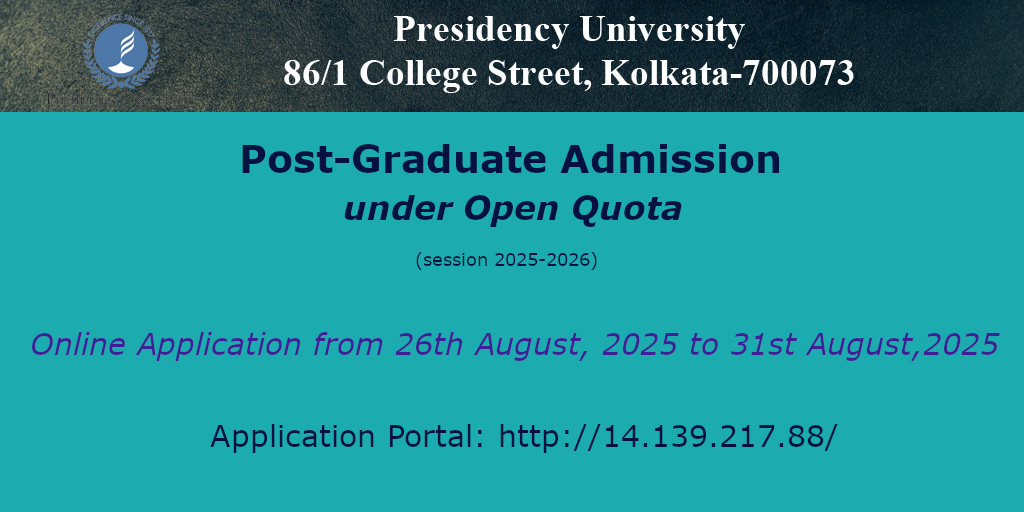 Presidency University
86/1 College Street, Kolkata-700073

Post-Graduate Admission
under Open Quota

(session 2025-2026)

Online Application from 26th August, 2025 to 31st August,2025

Application Portal: http://14.139.217.88/